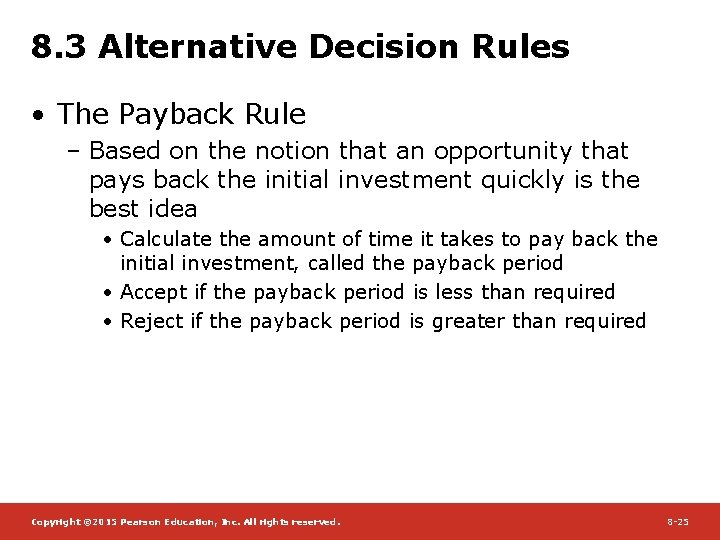 8.3 Alternative Decision Rules

• The Payback Rule

– Based on the notion that an opportunity that pays back the initial investment quickly is the best idea

• Calculate the amount of time it takes to pay back the initial investment, called the payback period

• Accept if the payback period is less than required

• Reject if the payback period is greater than required

Copyright ©2015 Pearson Education, Inc. All rights reserved.

8-25